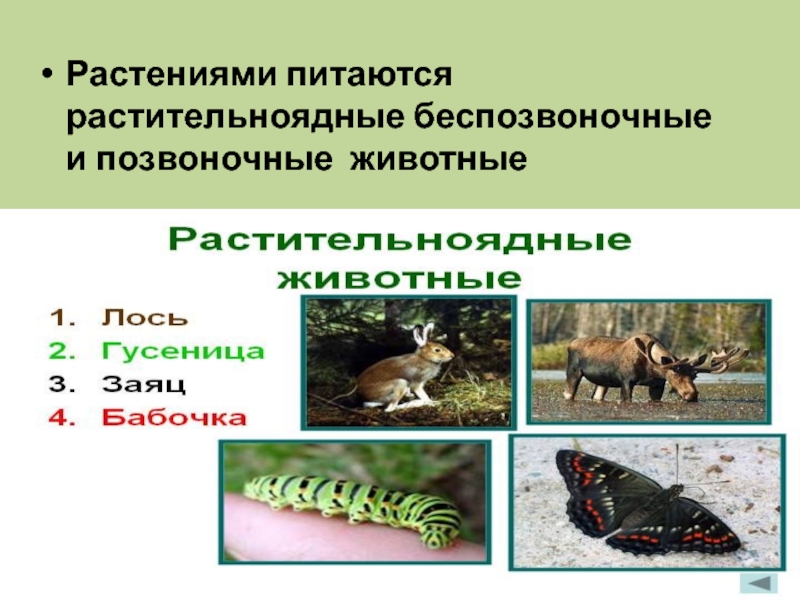 • Растениями питаются растительноядные беспозвоночные и позвоночные животные

Растительноядные животные

1. Лось
2. Гусеница
3. Заяц
4. Бабочка